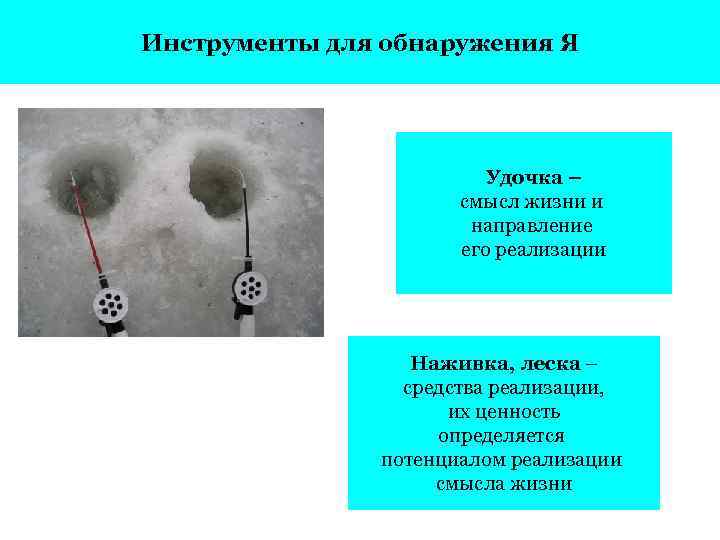 Инструменты для обнаружения Я

Удочка – смысл жизни и направление его реализации

Наживка, леска – средства реализации, их ценность определяется потенциалом реализации смысла жизни